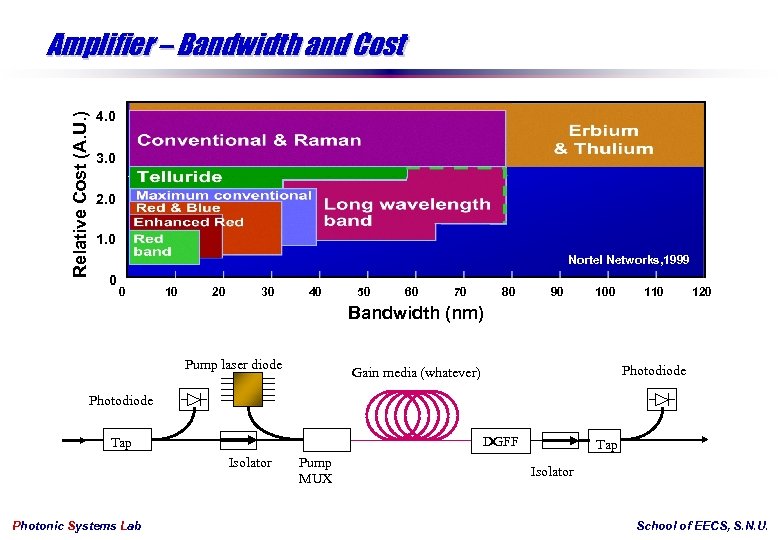 Amplifier – Bandwidth and Cost

Relative Cost (A.U.)

4.0
3.0
2.0
1.0
0

Conventional & Raman

Erbium & Thulium

Telluride

Maximum conventional

Red & Blue

Enhanced Red

Red band

Long wavelength band

Nortel Networks,1999

0 10 20 30 40 50 60 70 80 90 100 110 120

Bandwidth (nm)

Pump laser diode

Gain media (whatever)

Photodiode

Photodiode

Tap

Isolator

Pump MUX

DGFF

Isolator

Tap

Photonic Systems Lab

School of EECS, S.N.U.